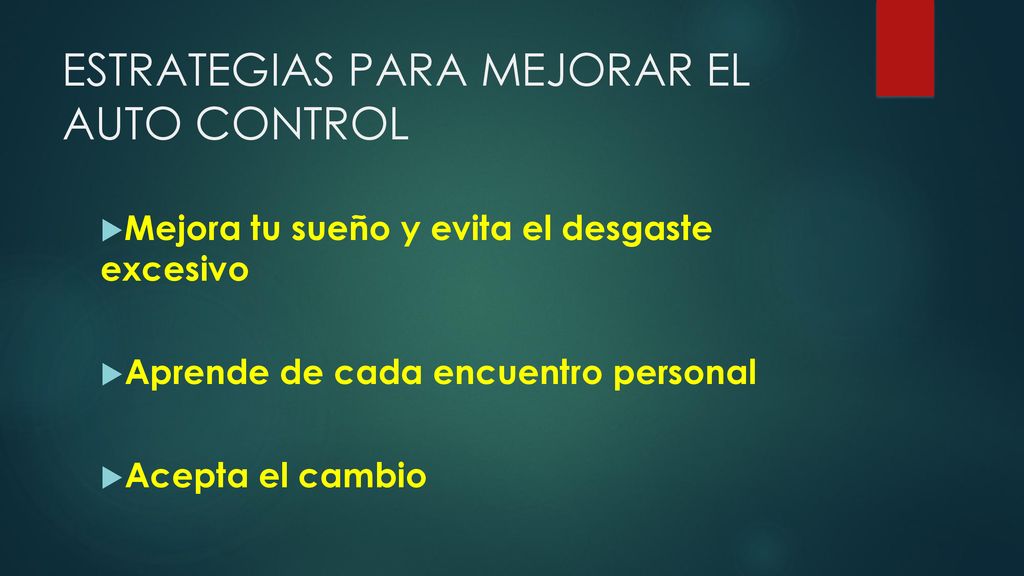 ESTRATEGIAS PARA MEJORAR EL AUTO CONTROL

Mejora tu sueño y evita el desgaste excesivo

Aprende de cada encuentro personal

Acepta el cambio